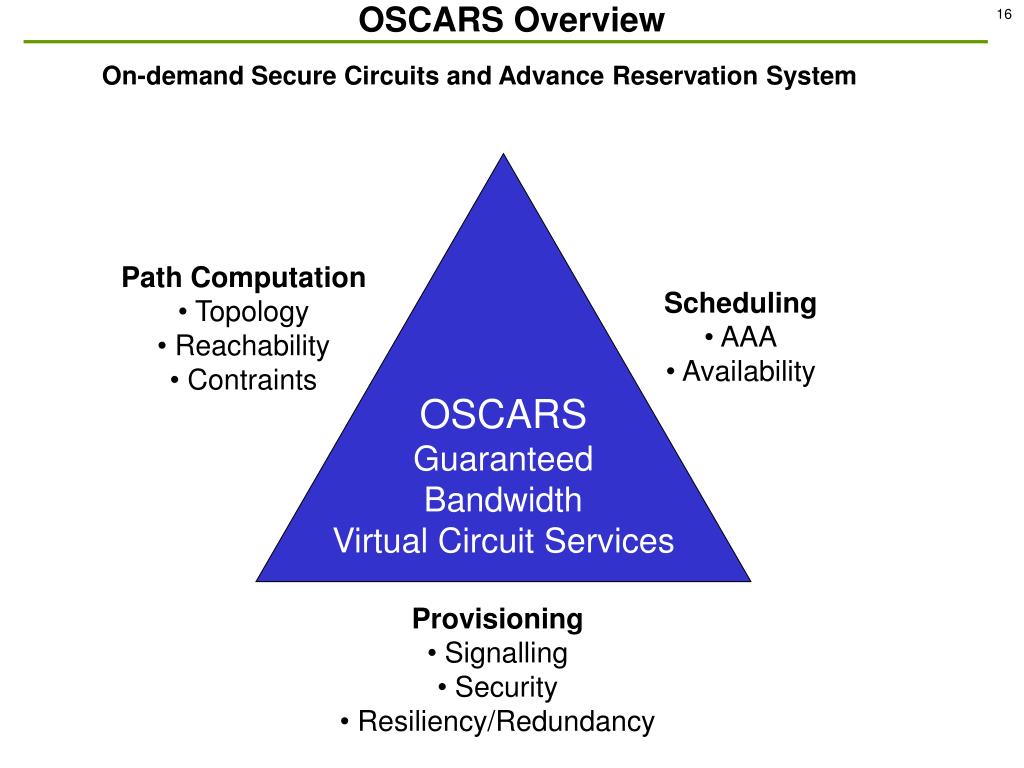 OSCARS Overview

16

On-demand Secure Circuits and Advance Reservation System

Path Computation
• Topology
• Reachability
• Contraints

Scheduling
• AAA
• Availability

OSCARS
Guaranteed
Bandwidth
Virtual Circuit Services

Provisioning
• Signalling
• Security
• Resiliency/Redundancy